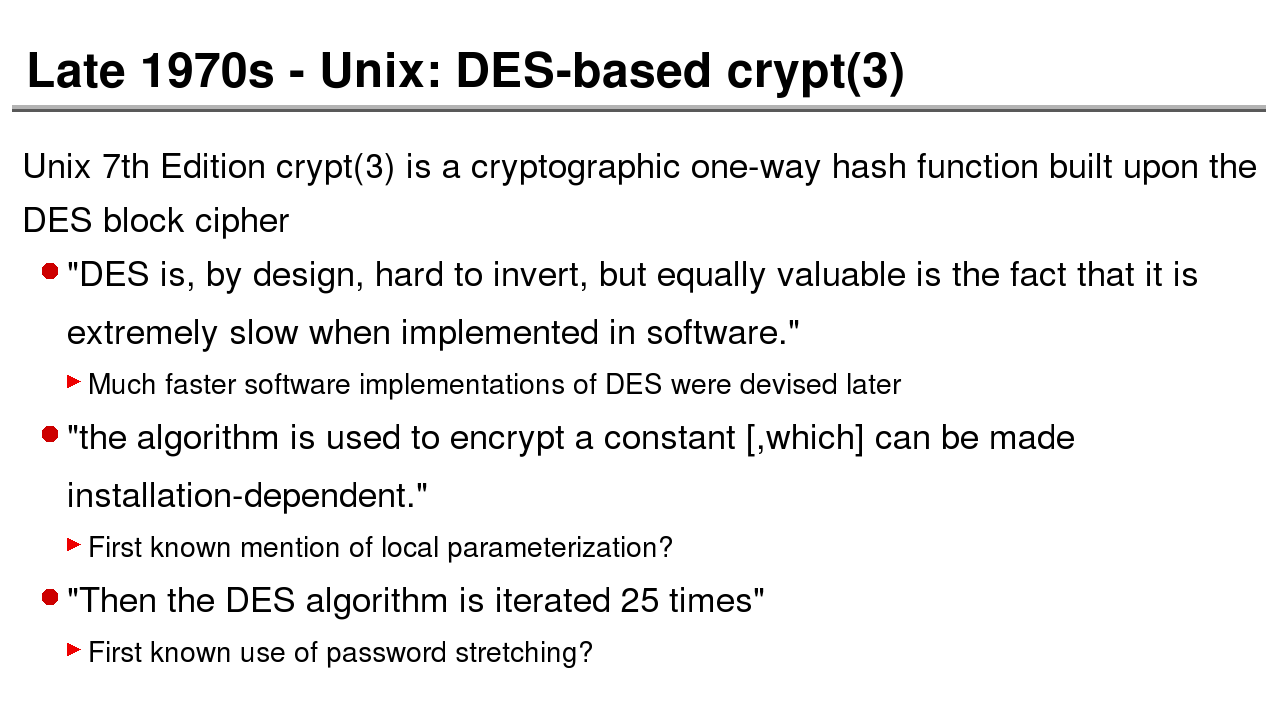 Late 1970s - Unix: DES-based crypt(3)

Unix 7th Edition crypt(3) is a cryptographic one-way hash function built upon the DES block cipher

"DES is, by design, hard to invert, but equally valuable is the fact that it is extremely slow when implemented in software."

Much faster software implementations of DES were devised later

"the algorithm is used to encrypt a constant [,which] can be made installation-dependent."

First known mention of local parameterization?

"Then the DES algorithm is iterated 25 times"

First known use of password stretching?